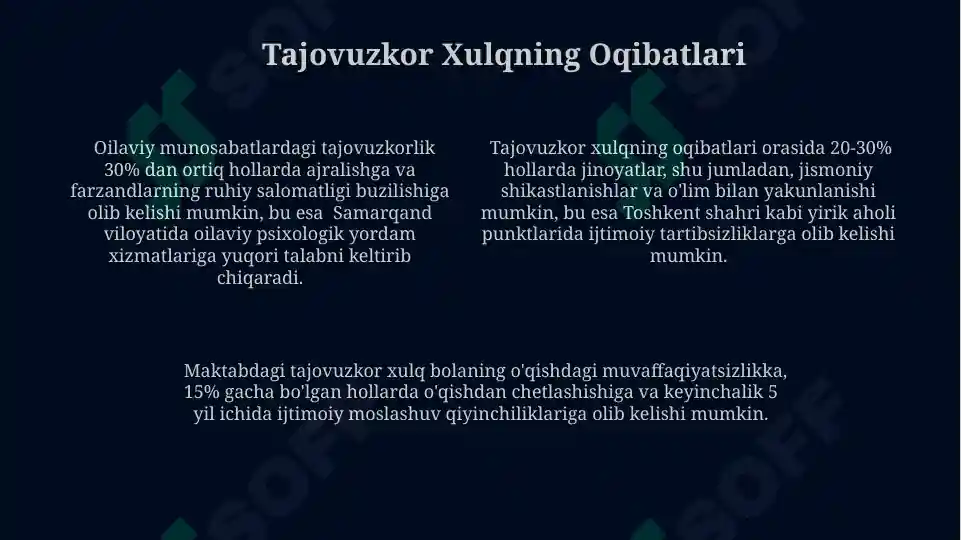 Tajovuzkor Xulqning Oqibatlari

Oilaviy munosabatlardagi tajovuzkorlik 30% dan ortiq hollarda ajralishga va farzandlarning ruhiy salomatligi buzilishiga olib kelishi mumkin, bu esa Samarqand viloyatida oilaviy psixologik yordam xizmatlariga yuqori talabni keltirib chiqaradi.

Tajovuzkor xulqning oqibatlari orasida 20-30% hollarda jinoyatlar, shu jumladan, jismoniy shikastlanishlar va o'lim bilan yakunlanishi mumkin, bu esa Toshkent shahri kabi yirik aholi punktlarida ijtimoiy tartibsizliklarga olib kelishi mumkin.

Maktabdagi tajovuzkor xulq bolaning o'qishdagi muvaffaqiyatsizlikka, 15% gacha bo'lgan hollarda o'qishdan chetlashishiga va keyinchalik 5 yil ichida ijtimoiy moslashuv qiyinchiliklariga olib kelishi mumkin.

SOFF